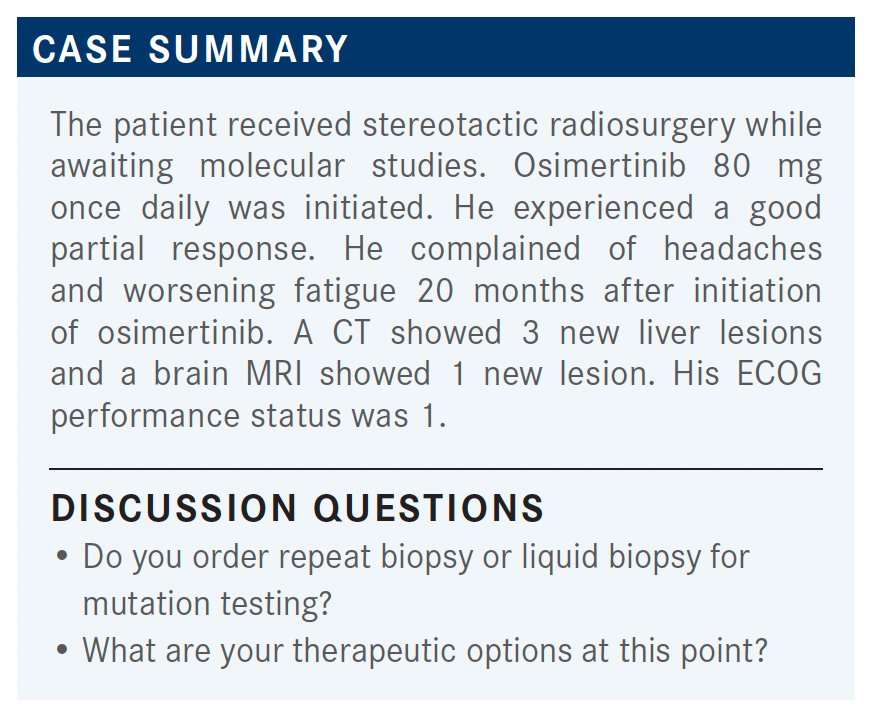 CASE SUMMARY

The patient received stereotactic radiosurgery while awaiting molecular studies. Osimertinib 80 mg once daily was initiated. He experienced a good partial response. He complained of headaches and worsening fatigue 20 months after initiation of osimertinib. A CT showed 3 new liver lesions and a brain MRI showed 1 new lesion. His ECOG performance status was 1.

DISCUSSION QUESTIONS

• Do you order repeat biopsy or liquid biopsy for mutation testing?
• What are your therapeutic options at this point?